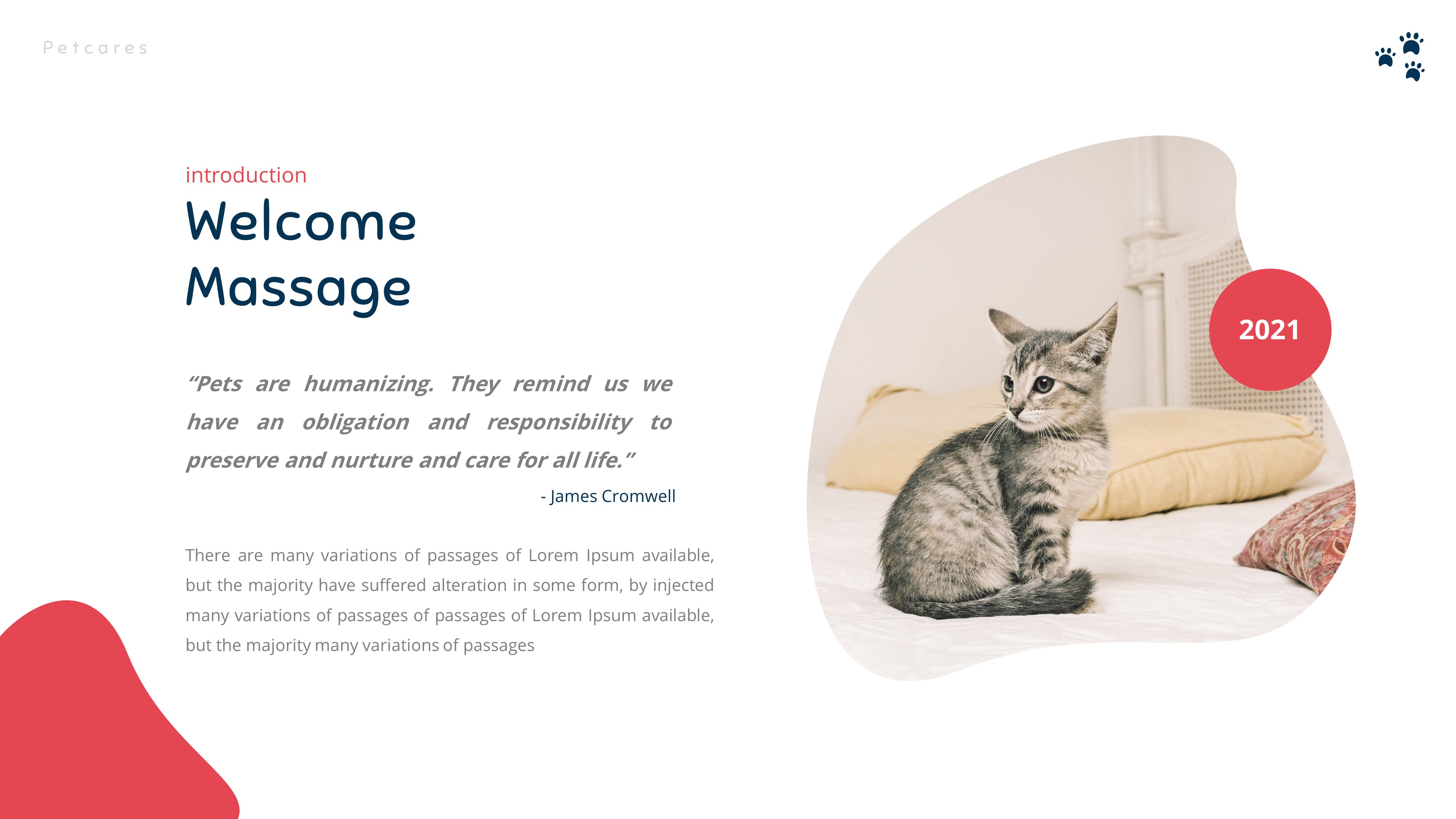 Petcares

introduction

Welcome Massage

“Pets are humanizing. They remind us we have an obligation and responsibility to preserve and nurture and care for all life.”

- James Cromwell

There are many variations of passages of Lorem Ipsum available, but the majority have suffered alteration in some form, by injected many variations of passages of passages of Lorem Ipsum available, but the majority many variations of passages

2021